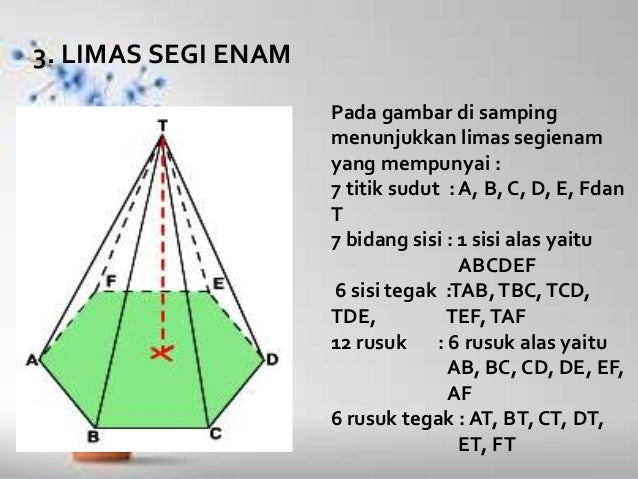 3. LIMAS SEGI ENAM

T

F

E

A

D

B

C

Pada gambar di samping menunjukkan limas segienam yang mempunyai :
7 titik sudut : A, B, C, D, E, Fdan T
7 bidang sisi : 1 sisi alas yaitu ABCDEF
6 sisi tegak :TAB, TBC, TCD, TDE, TEF, TAF
12 rusuk : 6 rusuk alas yaitu AB, BC, CD, DE, EF, AF
6 rusuk tegak : AT, BT, CT, DT, ET, FT